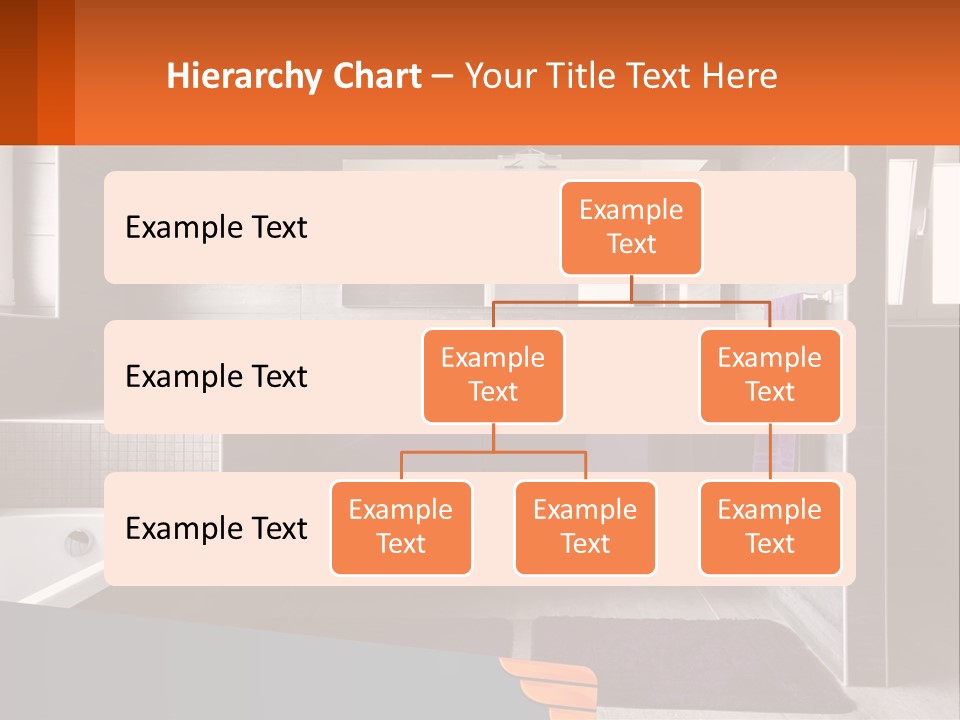 Hierarchy Chart – Your Title Text Here

Example Text

Example Text

Example Text

Example Text

Example Text

Example Text

Example Text

Example Text

Example Text